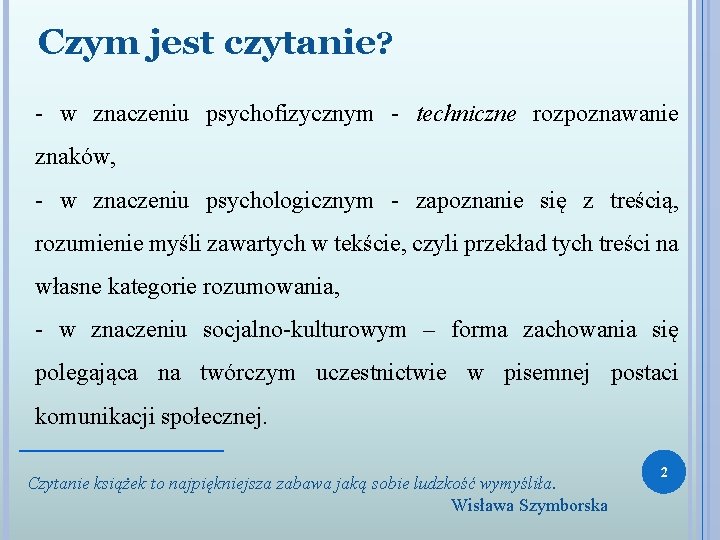 Czym jest czytanie?

- w znaczeniu psychofizycznym - techniczne rozpoznawanie znaków,

- w znaczeniu psychologicznym - zapoznanie się z treścią, rozumienie myśli zawartych w tekście, czyli przekład tych treści na własne kategorie rozumowania,

- w znaczeniu socjalno-kulturowym – forma zachowania się polegająca na twórczym uczestnictwie w pisemnej postaci komunikacji społecznej.

Czytanie książek to najpiękniejsza zabawa jaką sobie ludzkość wymyśliła.

Wisława Szymborska

2